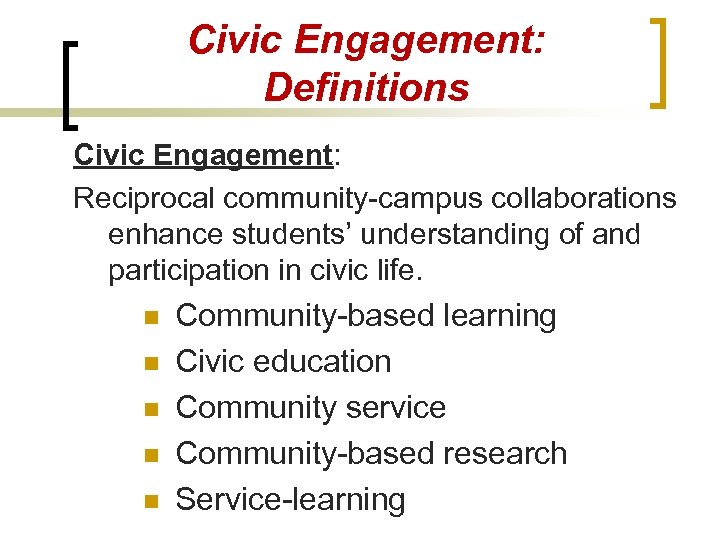 Civic Engagement: Definitions

Civic Engagement:

Reciprocal community-campus collaborations enhance students' understanding of and participation in civic life.

- Community-based learning
- Civic education
- Community service
- Community-based research
- Service-learning